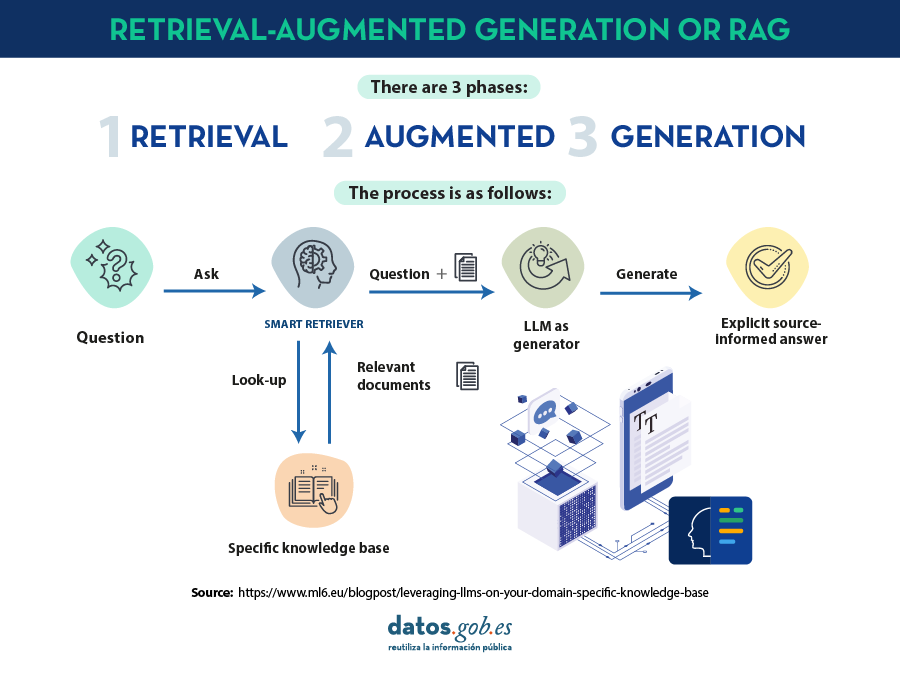 RETRIEVAL-AUGMENTED GENERATION OR RAG

There are 3 phases:

1 RETRIEVAL 2 AUGMENTED 3 GENERATION

The process is as follows:

Question

Ask

SMART RETRIEVER

Question +

LLM as generator

Generate

Explicit source-informed answer

Look-up

Relevant documents

Specific knowledge base

TT

Source: https://www.ml6.eu/blogpost/leveraging-llms-on-your-domain-specific-knowledge-base

datos.gob.es
reutiliza la información pública